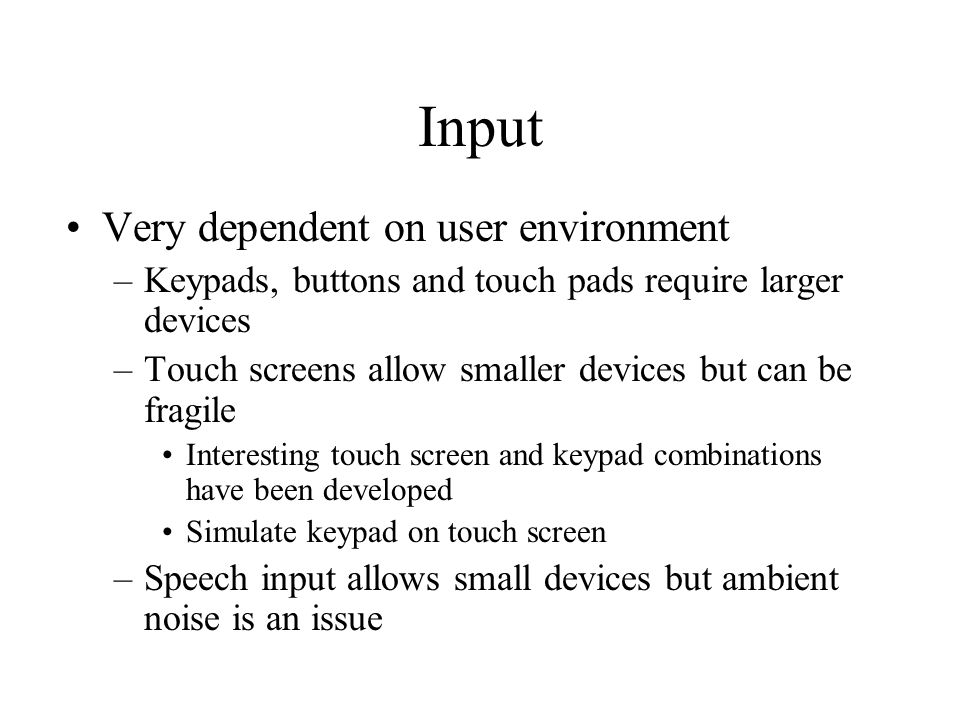 Input

• Very dependent on user environment
– Keypads, buttons and touch pads require larger devices
– Touch screens allow smaller devices but can be fragile
• Interesting touch screen and keypad combinations have been developed
• Simulate keypad on touch screen
– Speech input allows small devices but ambient noise is an issue